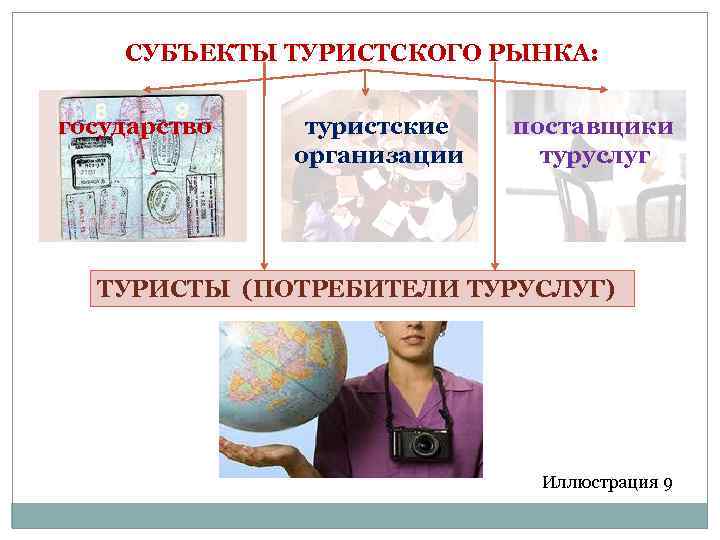 СУБЪЕКТЫ ТУРИСТСКОГО РЫНКА:

государство

туристские организации

поставщики туруслуг

ТУРИСТЫ (ПОТРЕБИТЕЛИ ТУРУСЛУГ)

Иллюстрация 9